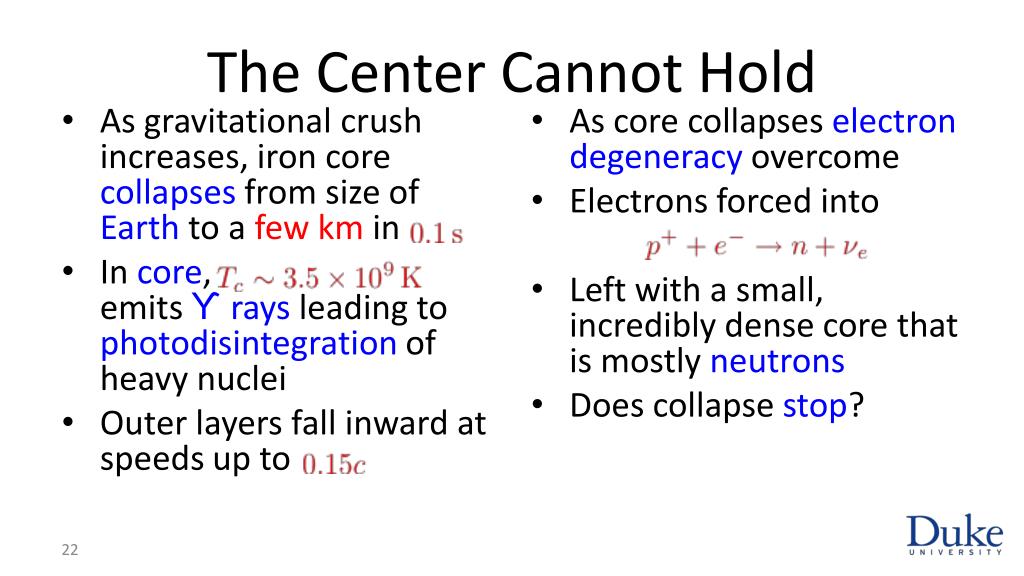 The Center Cannot Hold

• As gravitational crush increases, iron core collapses from size of Earth to a few km in $0.1\,\mathrm{s}$
• In core, $T_c \sim 3.5 \times 10^9\,\mathrm{K}$ emits ϒ rays leading to photodisintegration of heavy nuclei
• Outer layers fall inward at speeds up to $0.15c$

• As core collapses electron degeneracy overcome
• Electrons forced into
$p^+ + e^- \rightarrow n + \nu_e$
• Left with a small, incredibly dense core that is mostly neutrons
• Does collapse stop?

22

Duke
UNIVERSITY